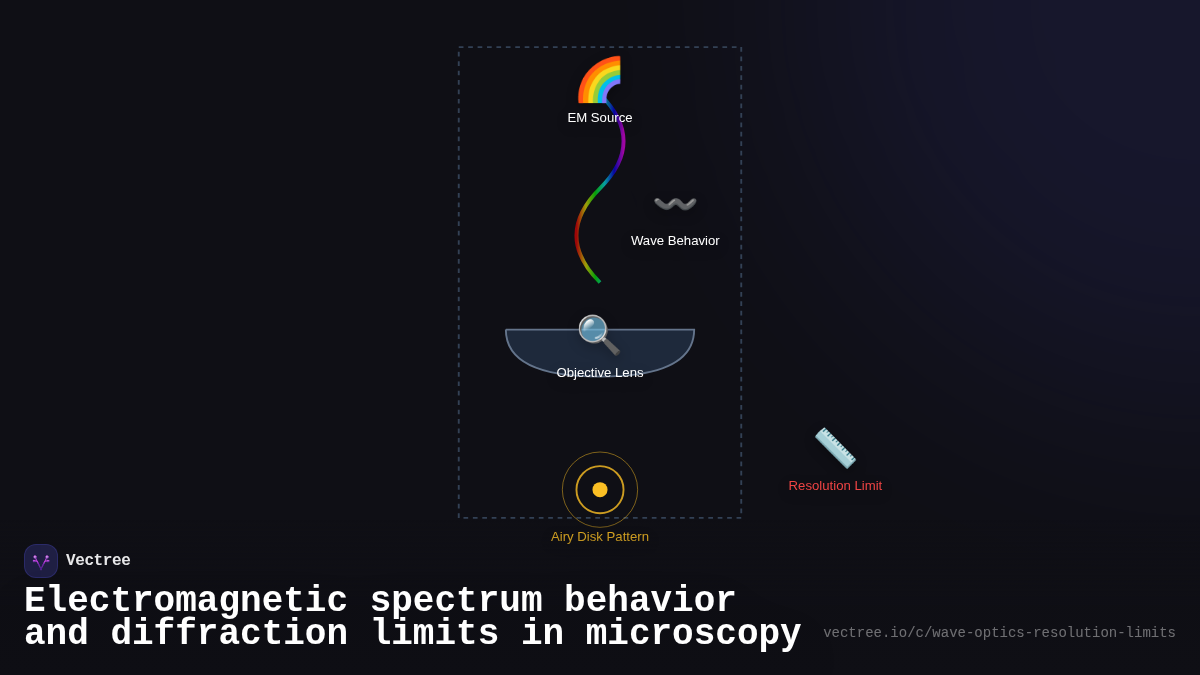 EM Source

Wave Behavior

Objective Lens

Resolution Limit

Airy Disk Pattern

Vectree

Electromagnetic spectrum behavior and diffraction limits in microscopy

vectree.io/c/wave-optics-resolution-limits